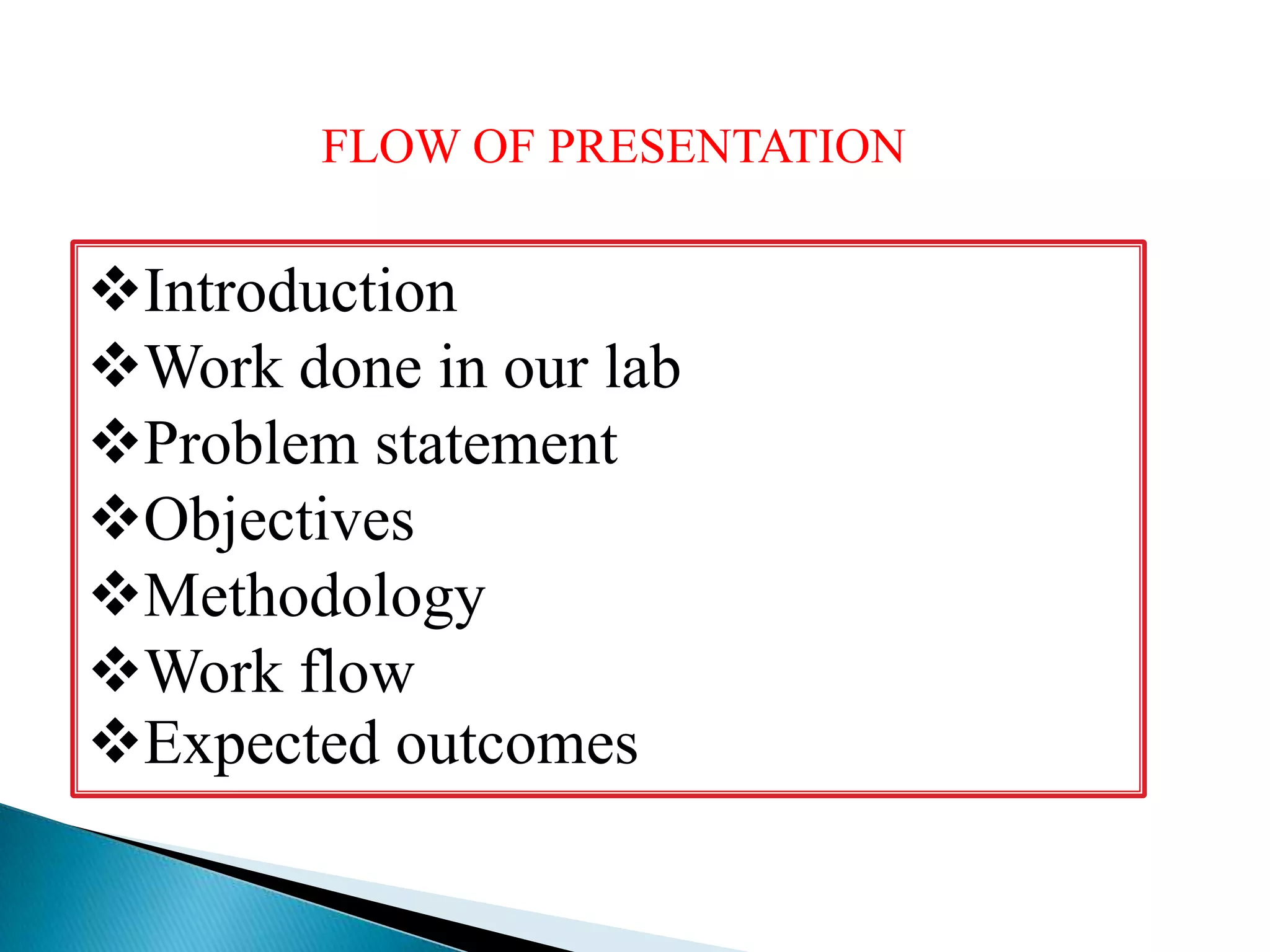 FLOW OF PRESENTATION

❖Introduction
❖Work done in our lab
❖Problem statement
❖Objectives
❖Methodology
❖Work flow
❖Expected outcomes